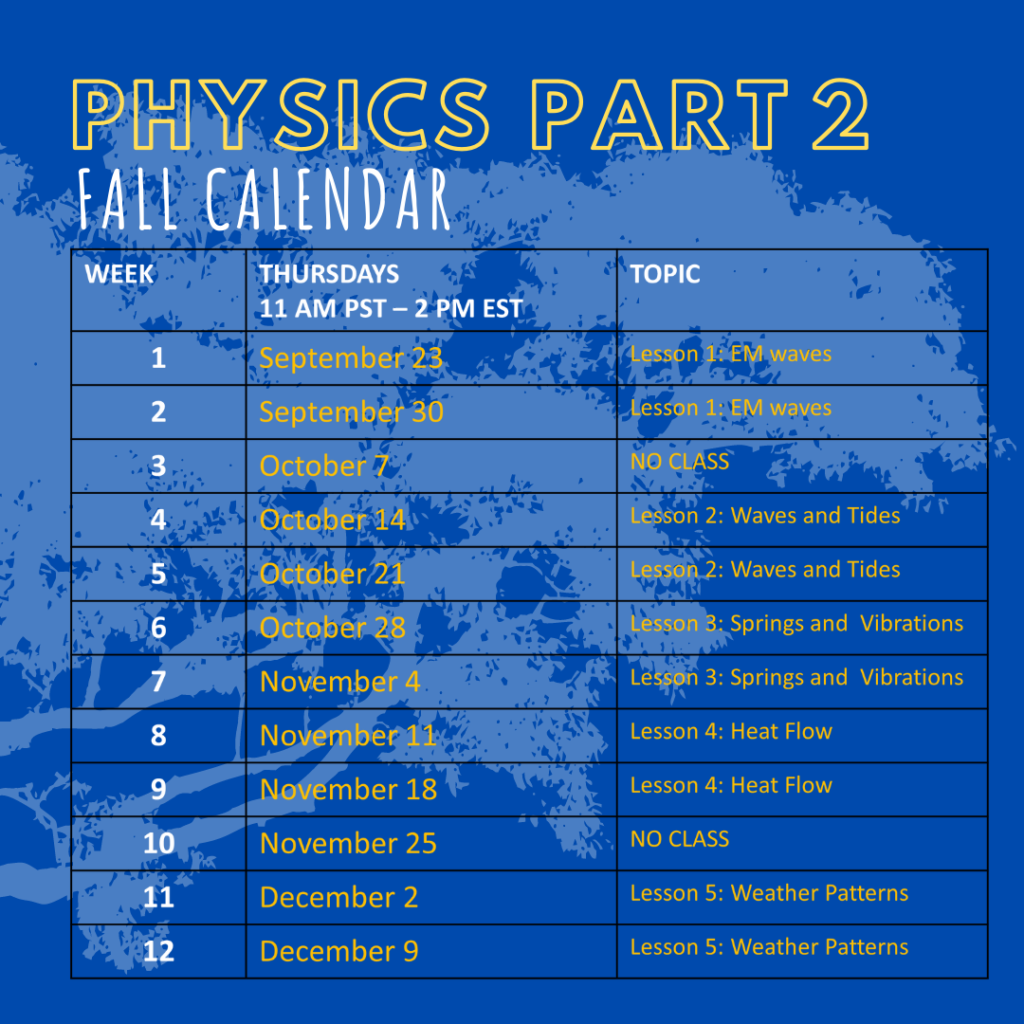 PHYSICS PART 2
FALL CALENDAR

| WEEK | THURSDAYS 11 AM PST – 2 PM EST | TOPIC |
|---|---|---|
| 1 | September 23 | Lesson 1: EM waves |
| 2 | September 30 | Lesson 1: EM waves |
| 3 | October 7 | NO CLASS |
| 4 | October 14 | Lesson 2: Waves and Tides |
| 5 | October 21 | Lesson 2: Waves and Tides |
| 6 | October 28 | Lesson 3: Springs and Vibrations |
| 7 | November 4 | Lesson 3: Springs and Vibrations |
| 8 | November 11 | Lesson 4: Heat Flow |
| 9 | November 18 | Lesson 4: Heat Flow |
| 10 | November 25 | NO CLASS |
| 11 | December 2 | Lesson 5: Weather Patterns |
| 12 | December 9 | Lesson 5: Weather Patterns |